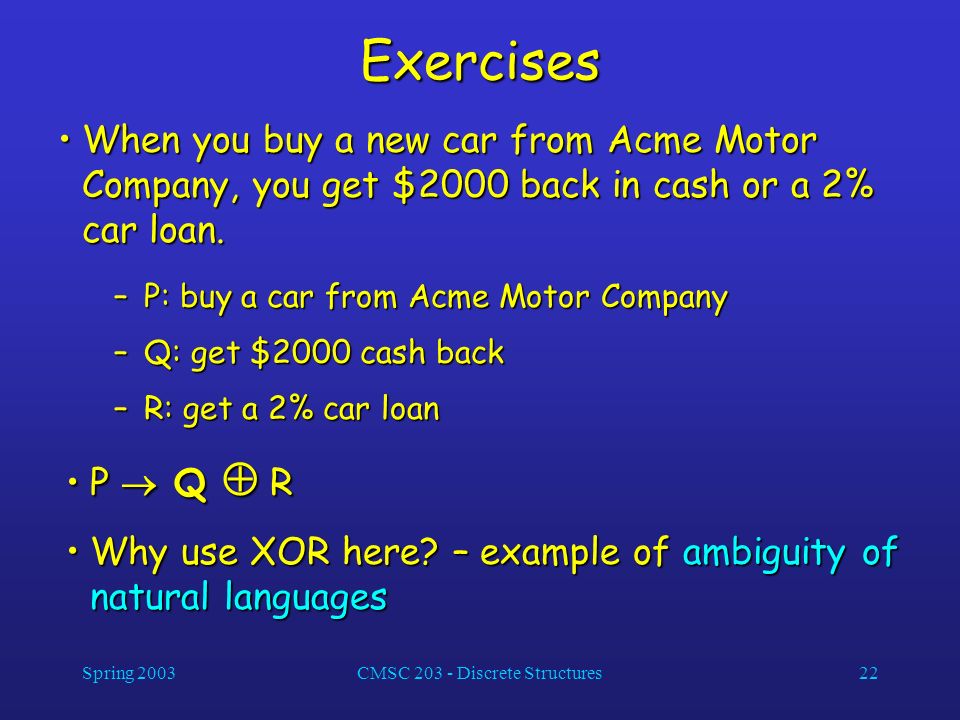 Exercises

• When you buy a new car from Acme Motor Company, you get \$2000 back in cash or a 2% car loan.

– P: buy a car from Acme Motor Company

– Q: get \$2000 cash back

– R: get a 2% car loan

• $P \rightarrow Q \oplus R$

• Why use XOR here? – example of ambiguity of natural languages

Spring 2003

CMSC 203 - Discrete Structures

22